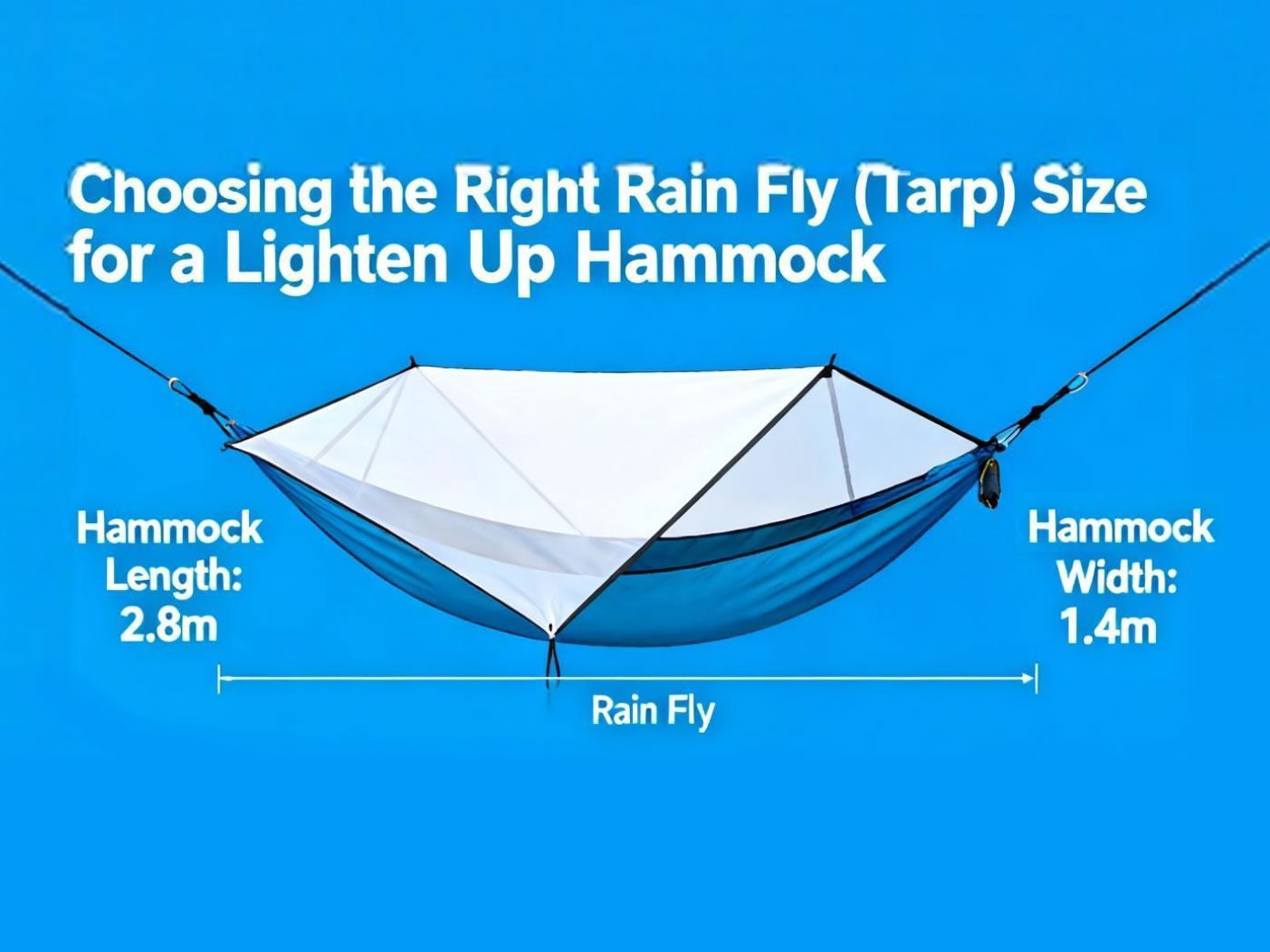 Choosing the Right Rain Fly (Tarp) Size for a Lighten Up Hammock

Hammock Length: 2.8m

Hammock Width: 1.4m

Rain Fly